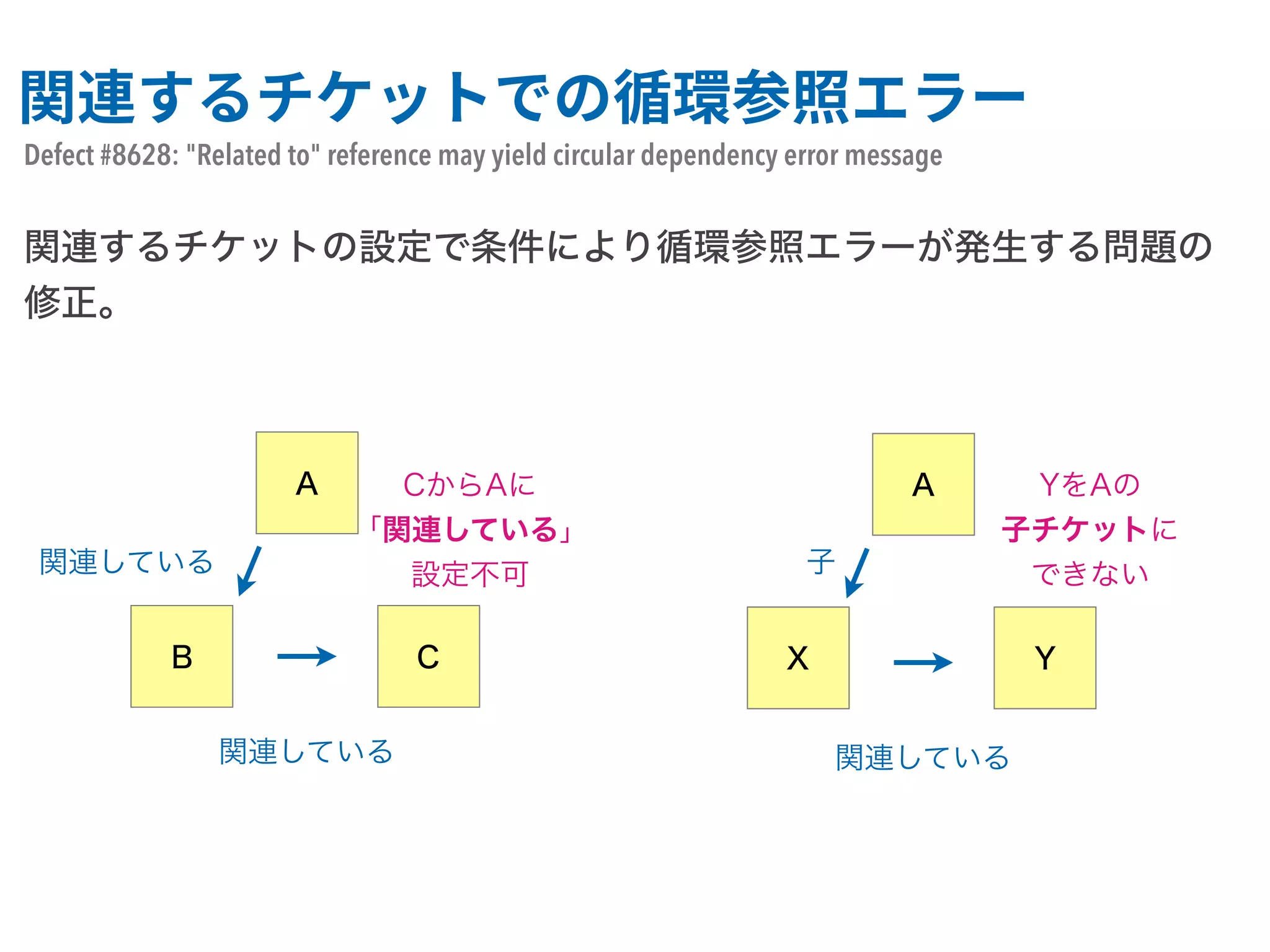 関連するチケットでの循環参照エラー
Defect #8628: "Related to" reference may yield circular dependency error message

関連するチケットの設定で条件により循環参照エラーが発生する問題の修正。

A

CからAに
「関連している」
設定不可

関連している

B

C

関連している

A

YをAの
子チケットに
できない

子

X

Y

関連している